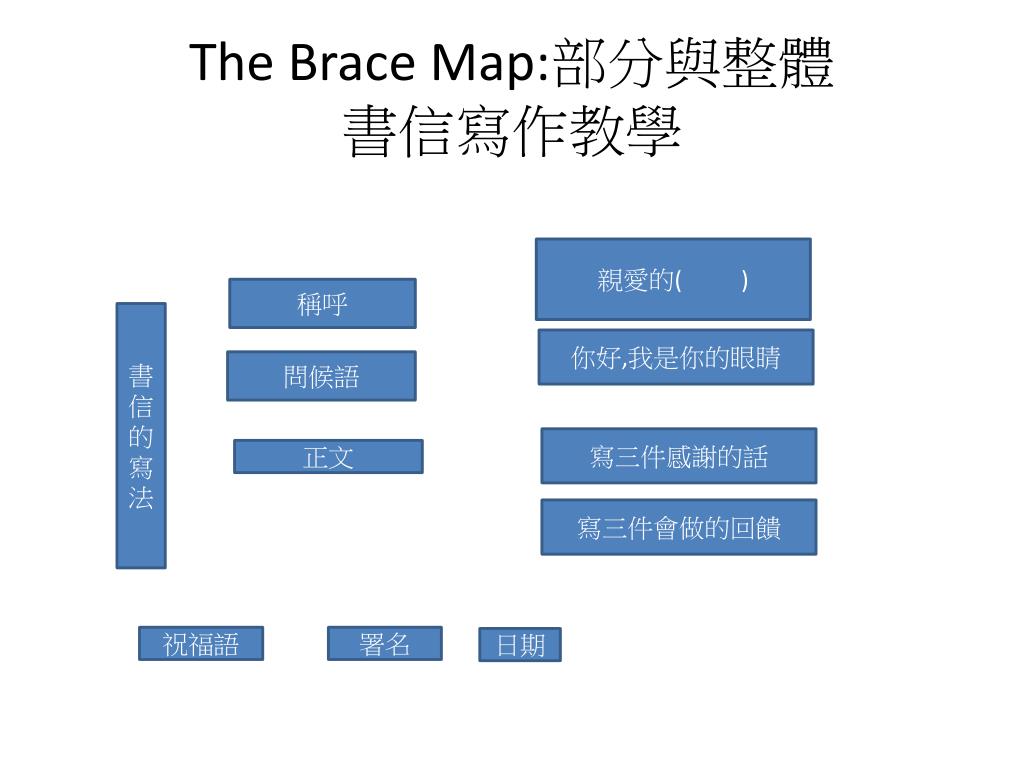 The Brace Map:部分與整體
書信寫作教學

書信的寫法

稱呼

問候語

正文

親愛的(        )

你好,我是你的眼睛

寫三件感謝的話

寫三件會做的回饋

祝福語

署名

日期